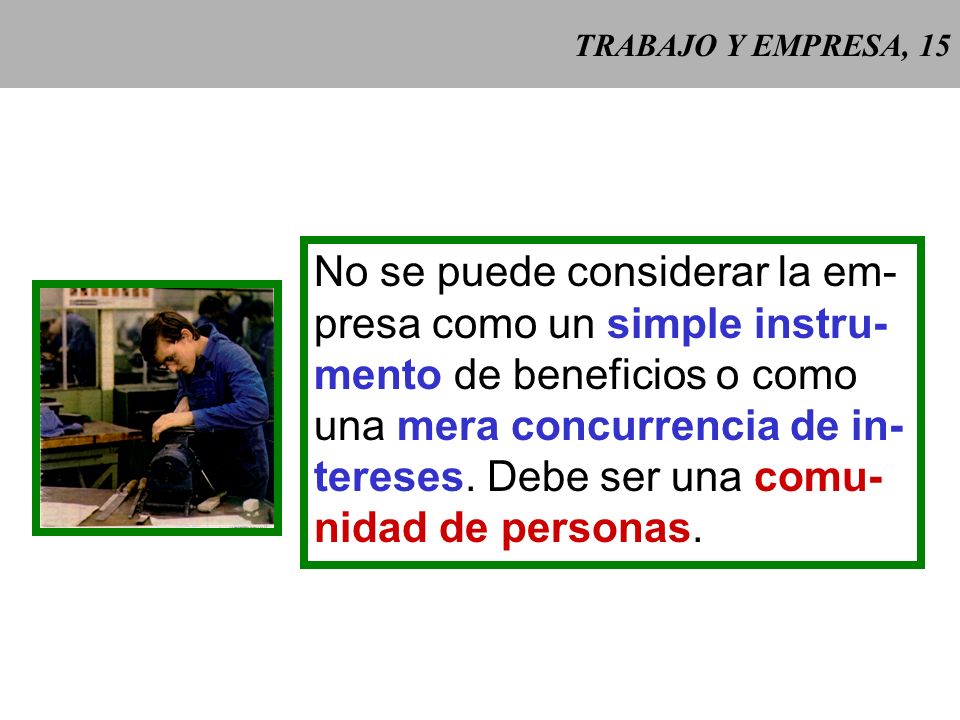 TRABAJO Y EMPRESA, 15

No se puede considerar la empresa como un simple instrumento de beneficios o como una mera concurrencia de intereses. Debe ser una comunidad de personas.